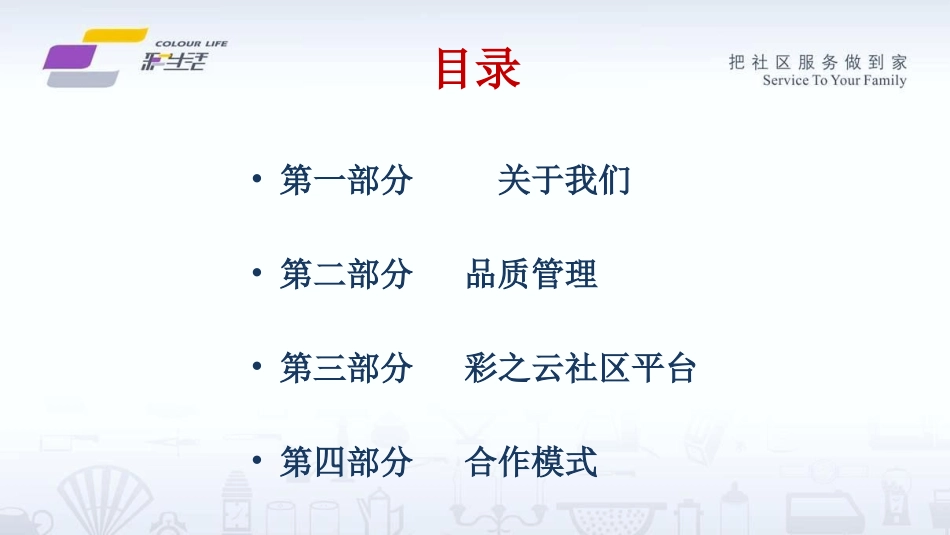 COLOUR LIFE
彩生活

目录

把社区服务做到家
Service To Your Family

• 第一部分 关于我们

• 第二部分 品质管理

• 第三部分 彩之云社区平台

• 第四部分 合作模式